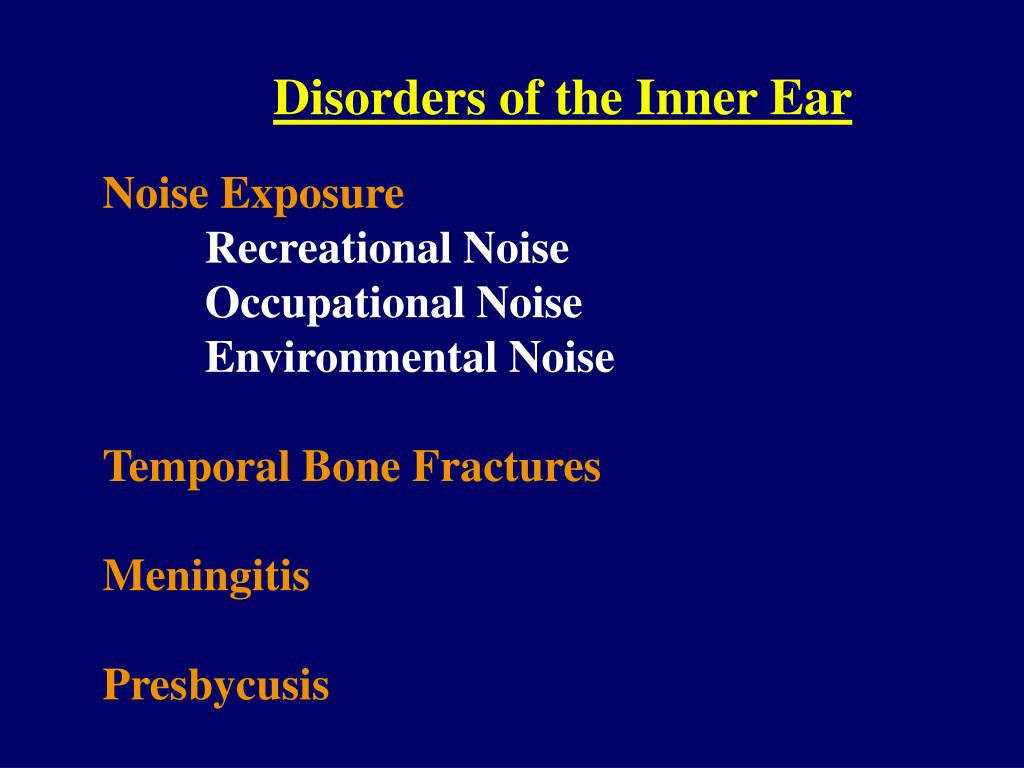 Disorders of the Inner Ear

Noise Exposure
Recreational Noise
Occupational Noise
Environmental Noise

Temporal Bone Fractures

Meningitis

Presbycusis